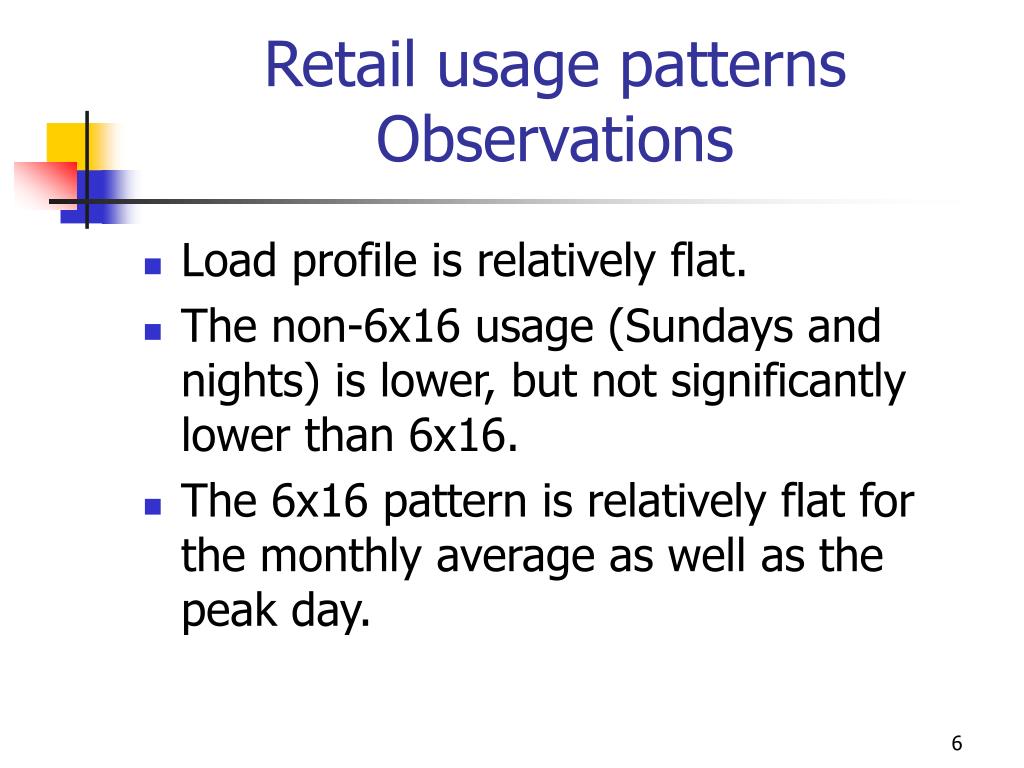 Retail usage patterns
Observations

- Load profile is relatively flat.
- The non-6x16 usage (Sundays and nights) is lower, but not significantly lower than 6x16.
- The 6x16 pattern is relatively flat for the monthly average as well as the peak day.

6